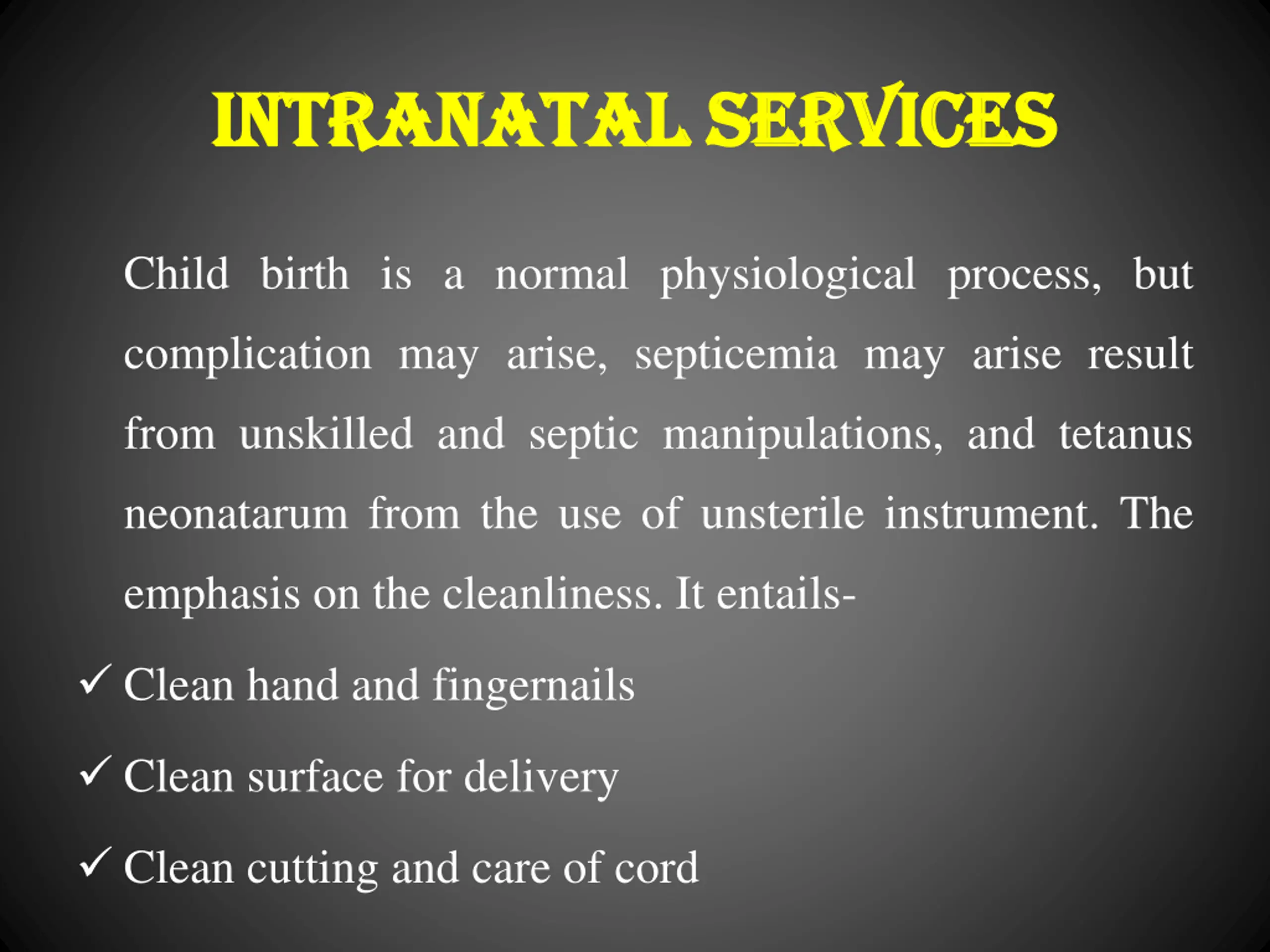 INTRANATAL SERVICES

Child birth is a normal physiological process, but complication may arise, septicemia may arise result from unskilled and septic manipulations, and tetanus neonatarum from the use of unsterile instrument. The emphasis on the cleanliness. It entails-

✓ Clean hand and fingernails

✓ Clean surface for delivery

✓ Clean cutting and care of cord